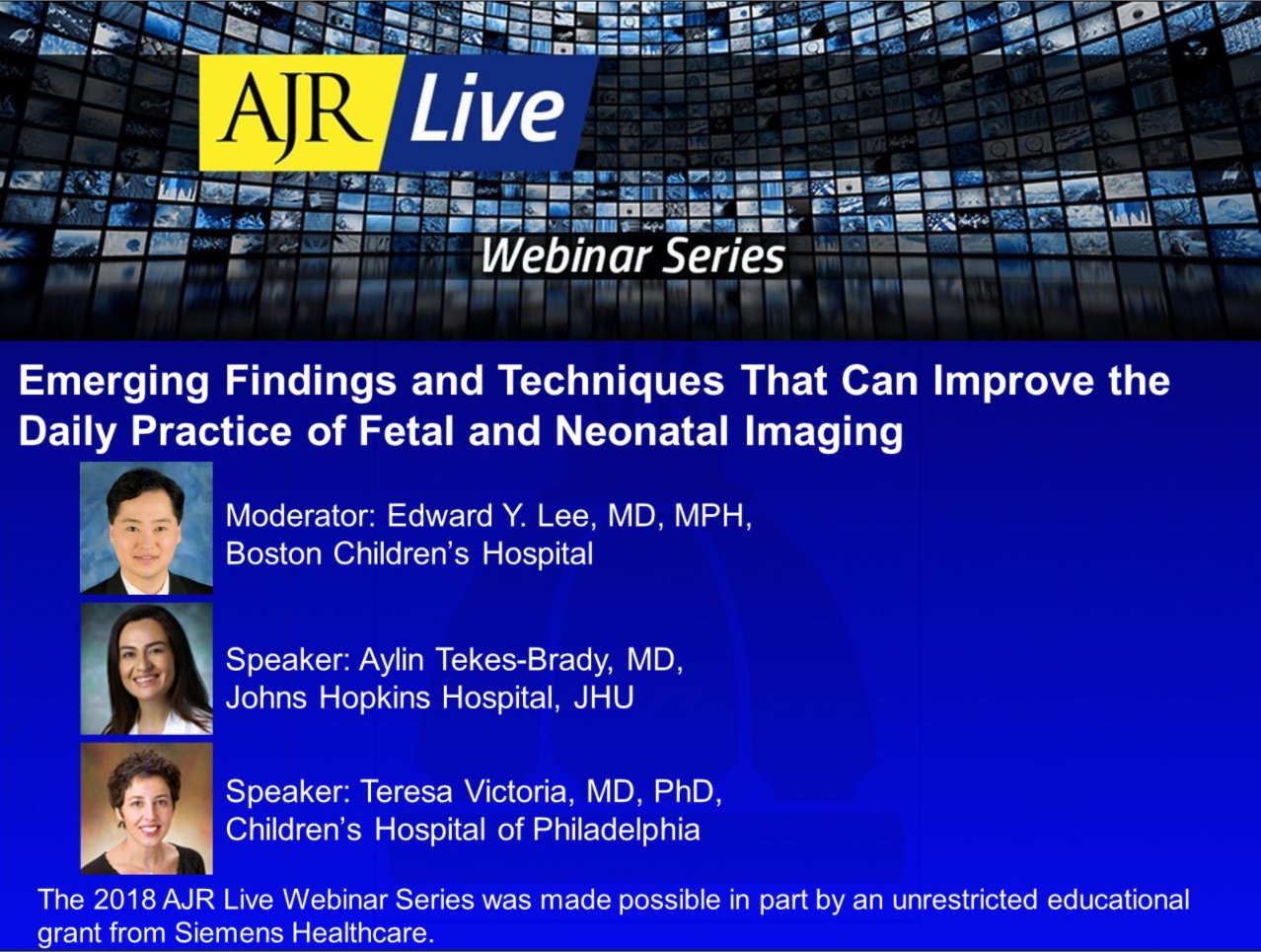 AJR Live

Webinar Series

Emerging Findings and Techniques That Can Improve the Daily Practice of Fetal and Neonatal Imaging

Moderator: Edward Y. Lee, MD, MPH, Boston Children's Hospital

Speaker: Aylin Tekes-Brady, MD, Johns Hopkins Hospital, JHU

Speaker: Teresa Victoria, MD, PhD, Children's Hospital of Philadelphia

The 2018 AJR Live Webinar Series was made possible in part by an unrestricted educational grant from Siemens Healthcare.